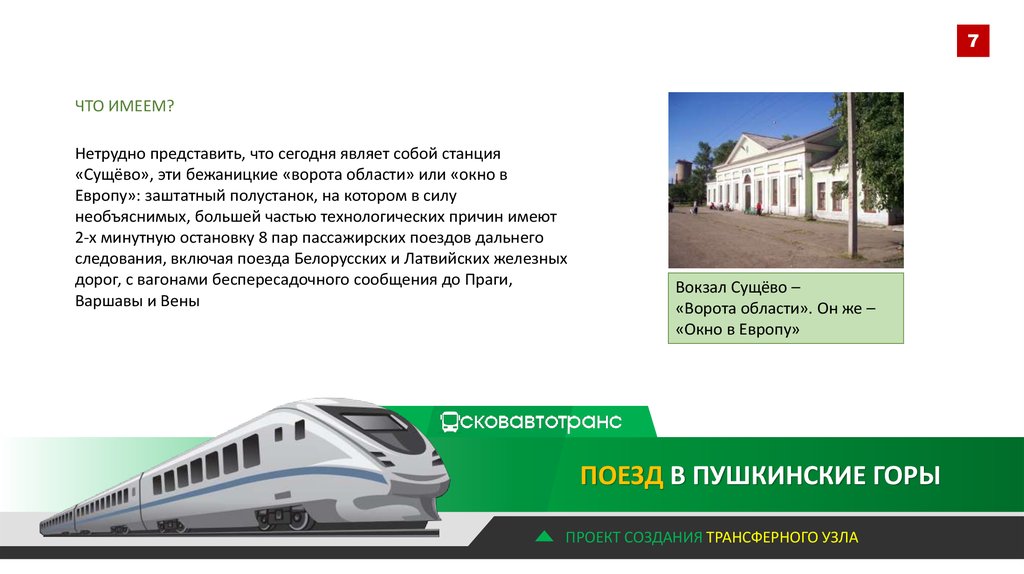 7

ЧТО ИМЕЕМ?

Нетрудно представить, что сегодня являет собой станция «Сущёво», эти бежаницкие «ворота области» или «окно в Европу»: заштатный полустанок, на котором в силу необъяснимых, большей частью технологических причин имеют 2-х минутную остановку 8 пар пассажирских поездов дальнего следования, включая поезда Белорусских и Латвийских железных дорог, с вагонами беспересадочного сообщения до Праги, Варшавы и Вены

Вокзал Сущёво – «Ворота области». Он же – «Окно в Европу»

сковавтотранс

ПОЕЗД В ПУШКИНСКИЕ ГОРЫ

ПРОЕКТ СОЗДАНИЯ ТРАНСФЕРНОГО УЗЛА